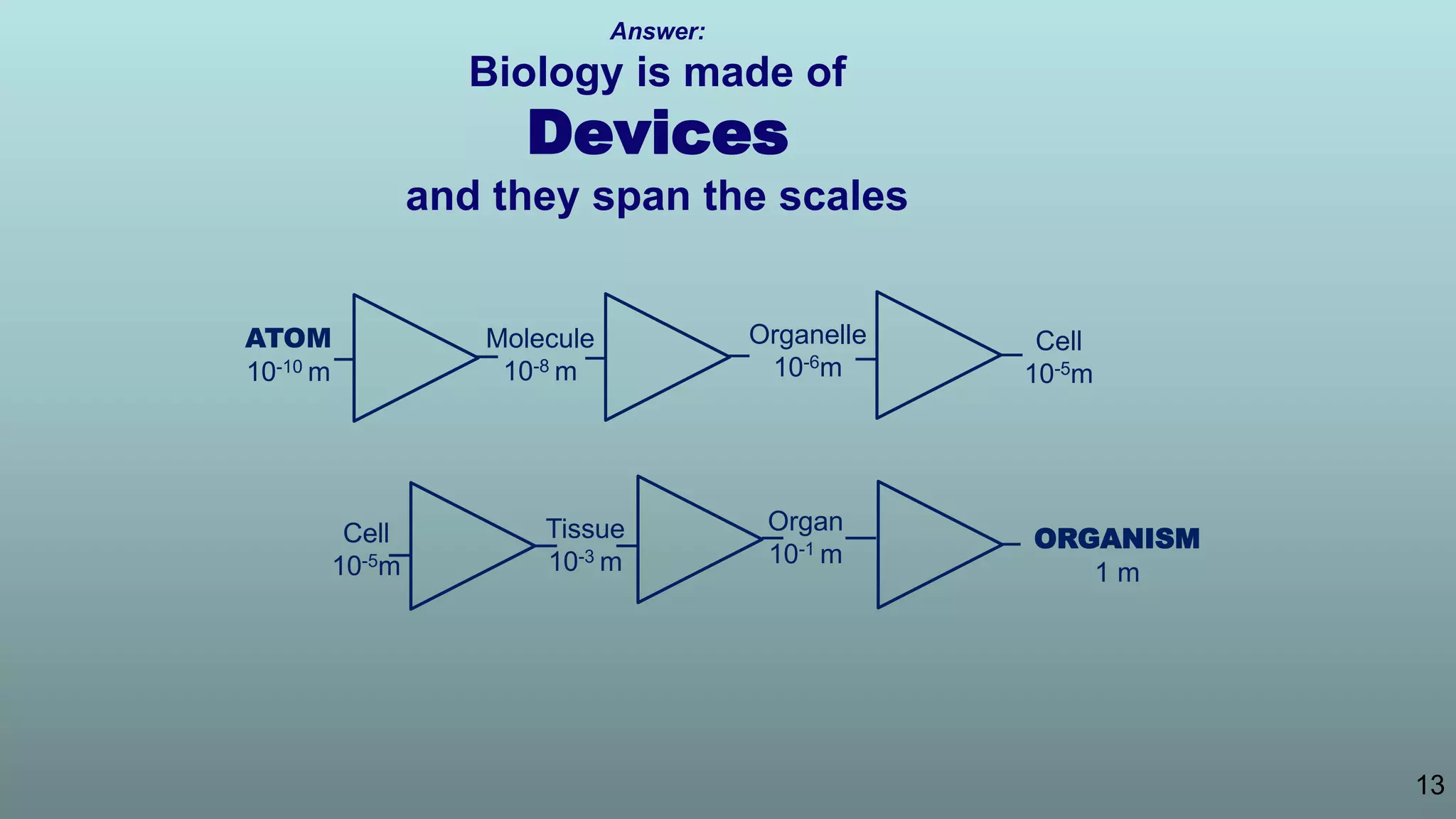 Answer:

Biology is made of

Devices

and they span the scales

ATOM
$10^{-10}$ m

Molecule
$10^{-8}$ m

Organelle
$10^{-6}$m

Cell
$10^{-5}$m

Cell
$10^{-5}$m

Tissue
$10^{-3}$ m

Organ
$10^{-1}$ m

ORGANISM
1 m

13